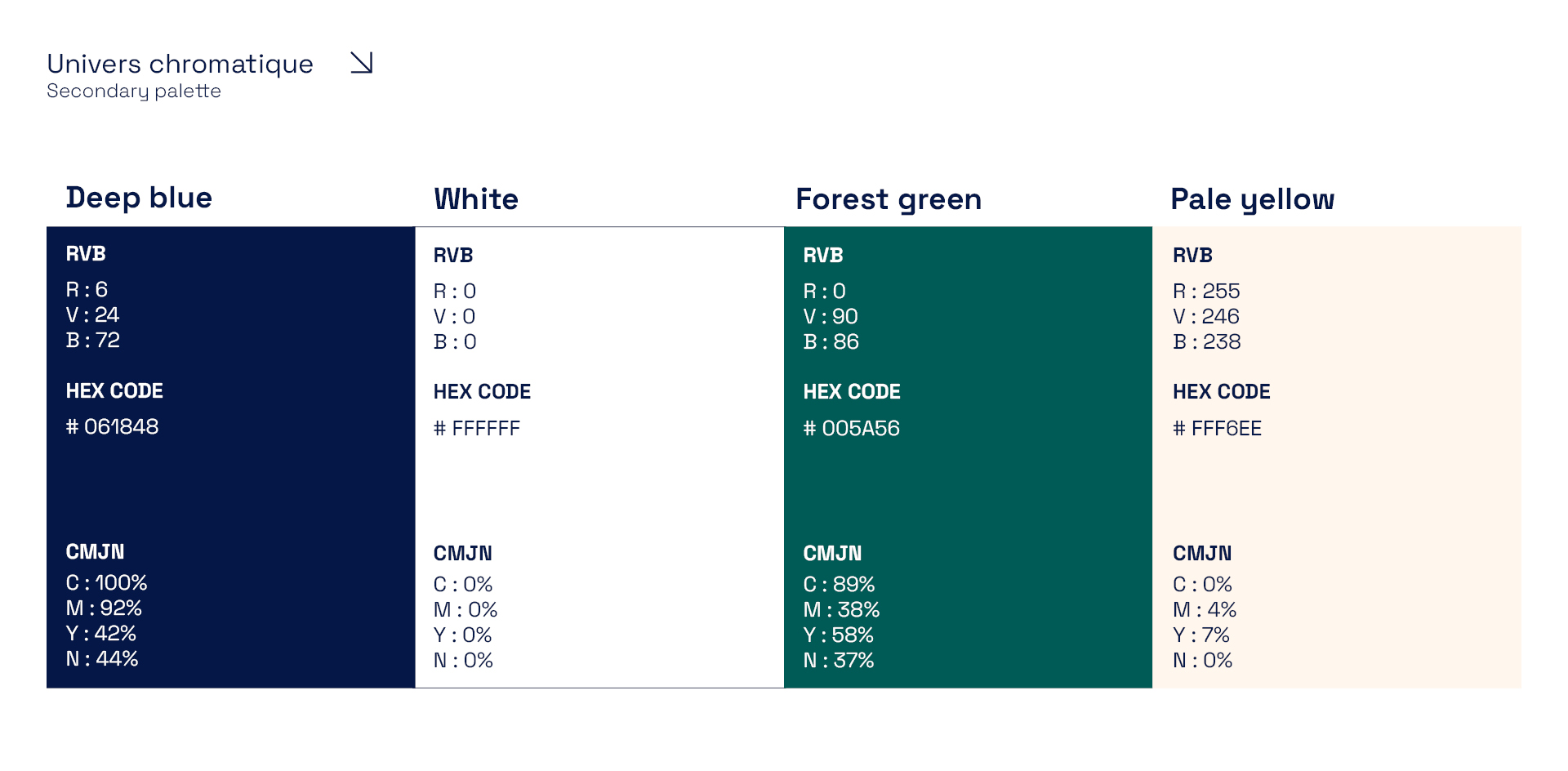 Univers chromatique
Secondary palette

Deep blue

RVB
R : 6
V : 24
B : 72

HEX CODE
# 061848

CMJN
C : 100%
M : 92%
Y : 42%
N : 44%

White

RVB
R : 0
V : 0
B : 0

HEX CODE
# FFFFFF

CMJN
C : 0%
M : 0%
Y : 0%
N : 0%

Forest green

RVB
R : 0
V : 90
B : 86

HEX CODE
# 005A56

CMJN
C : 89%
M : 38%
Y : 58%
N : 37%

Pale yellow

RVB
R : 255
V : 246
B : 238

HEX CODE
# FFF6EE

CMJN
C : 0%
M : 4%
Y : 7%
N : 0%